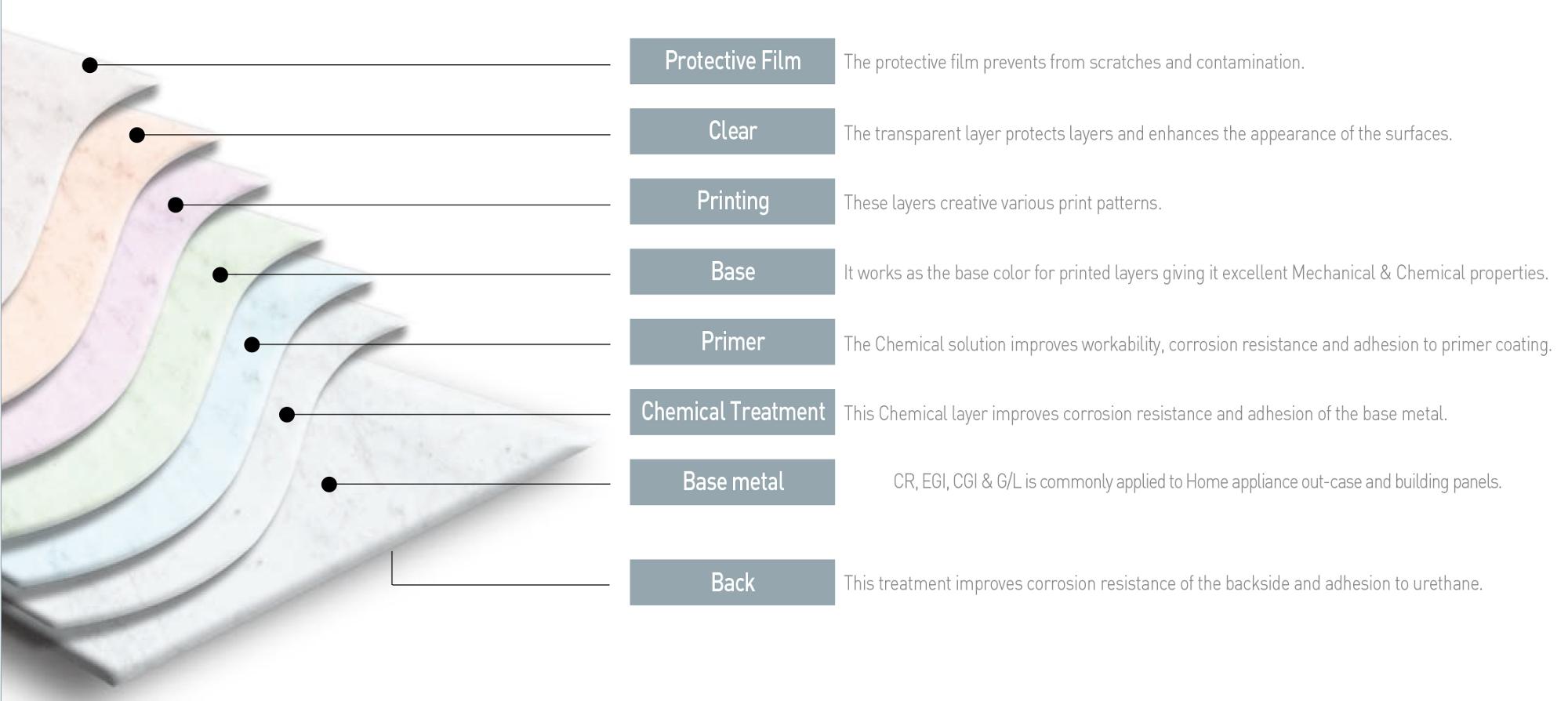 Protective Film
The protective film prevents from scratches and contamination.

Clear
The transparent layer protects layers and enhances the appearance of the surfaces.

Printing
These layers creative various print patterns.

Base
It works as the base color for printed layers giving it excellent Mechanical & Chemical properties.

Primer
The Chemical solution improves workability, corrosion resistance and adhesion to primer coating.

Chemical Treatment
This Chemical layer improves corrosion resistance and adhesion of the base metal.

Base metal
CR, EGI, CGI & G/L is commonly applied to Home appliance out-case and building panels.

Back
This treatment improves corrosion resistance of the backside and adhesion to urethane.